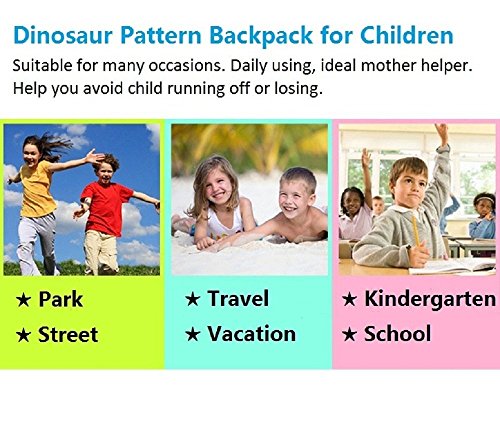 Dinosaur Pattern Backpack for Children

Suitable for many occasions. Daily using, ideal mother helper. Help you avoid child running off or losing.

★ Park
★ Street

★ Travel
★ Vacation

★ Kindergarten
★ School